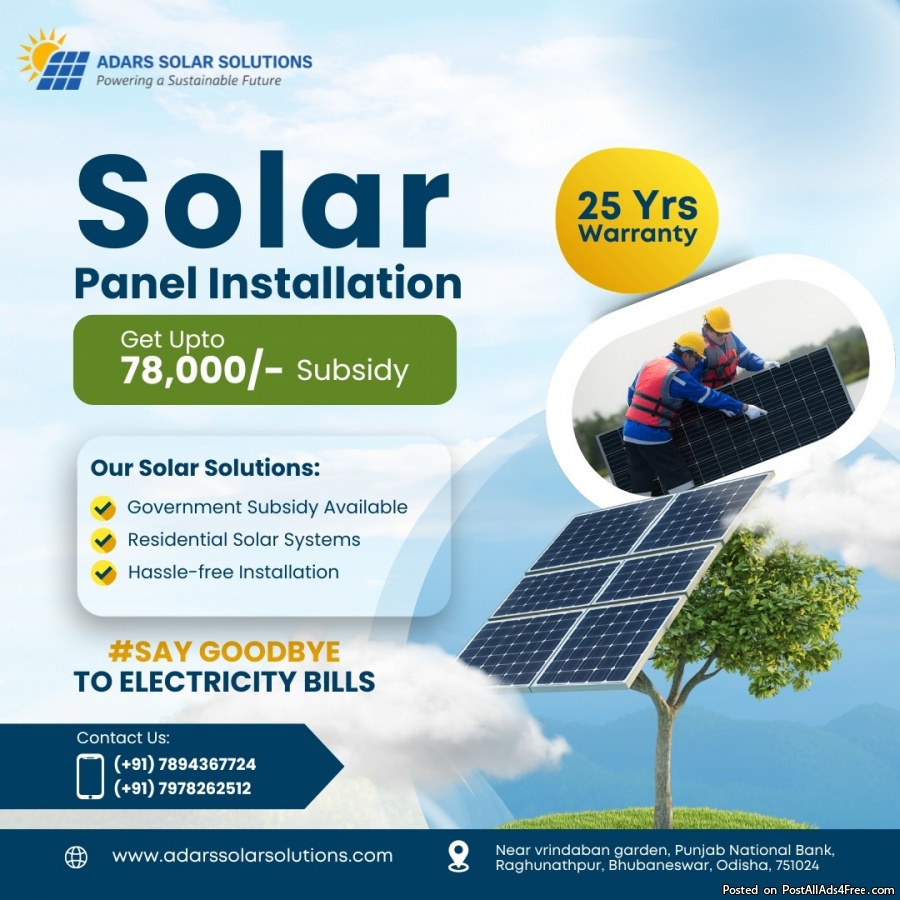 ADARS SOLAR SOLUTIONS
Powering a Sustainable Future

Solar
Panel Installation

25 Yrs Warranty

Get Upto
78,000/- Subsidy

Our Solar Solutions:
Government Subsidy Available
Residential Solar Systems
Hassle-free Installation

#SAY GOODBYE
TO ELECTRICITY BILLS

Contact Us:
(+91) 7894367724
(+91) 7978262512

www.adarssolarsolutions.com

Near vrindaban garden, Punjab National Bank, Raghunathpur, Bhubaneswar, Odisha, 751024

Posted on PostAllAds4Free.com